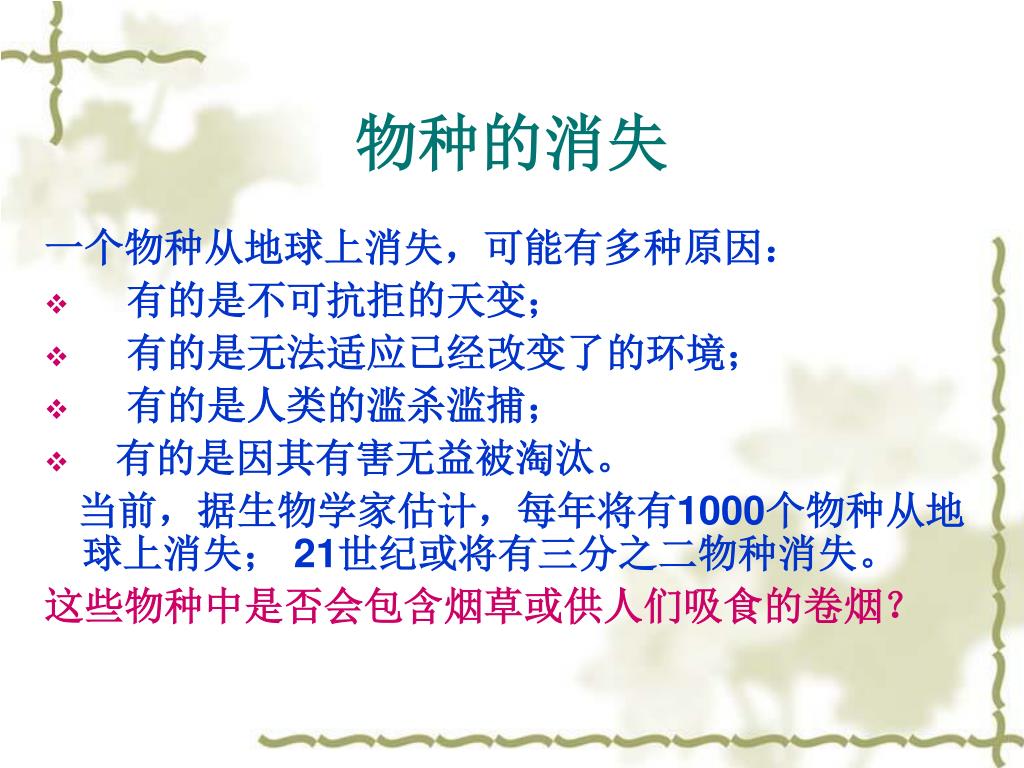 物种的消失

一个物种从地球上消失，可能有多种原因：

❖ 有的是不可抗拒的天变；

❖ 有的是无法适应已经改变了的环境；

❖ 有的是人类的滥杀滥捕；

❖ 有的是因其有害无益被淘汰。

当前，据生物学家估计，每年将有1000个物种从地球上消失； 21世纪或将有三分之二物种消失。

这些物种中是否会包含烟草或供人们吸食的卷烟？